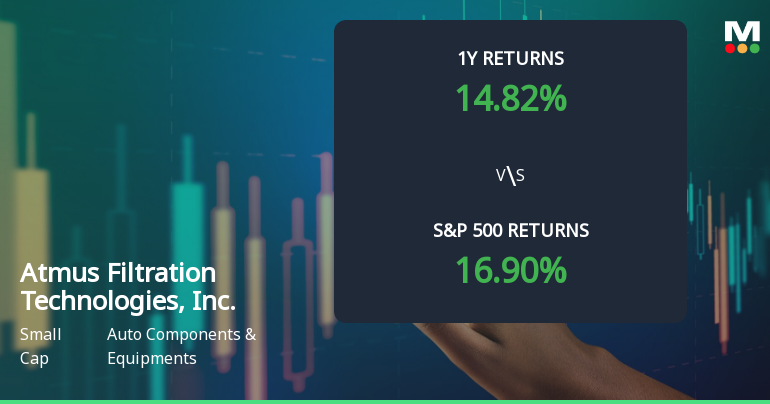 M

1Y RETURNS
14.82%

V\S

S&P 500 RETURNS
16.90%

Atmus Filtration Technologies, Inc.

Small Cap

Auto Components & Equipments